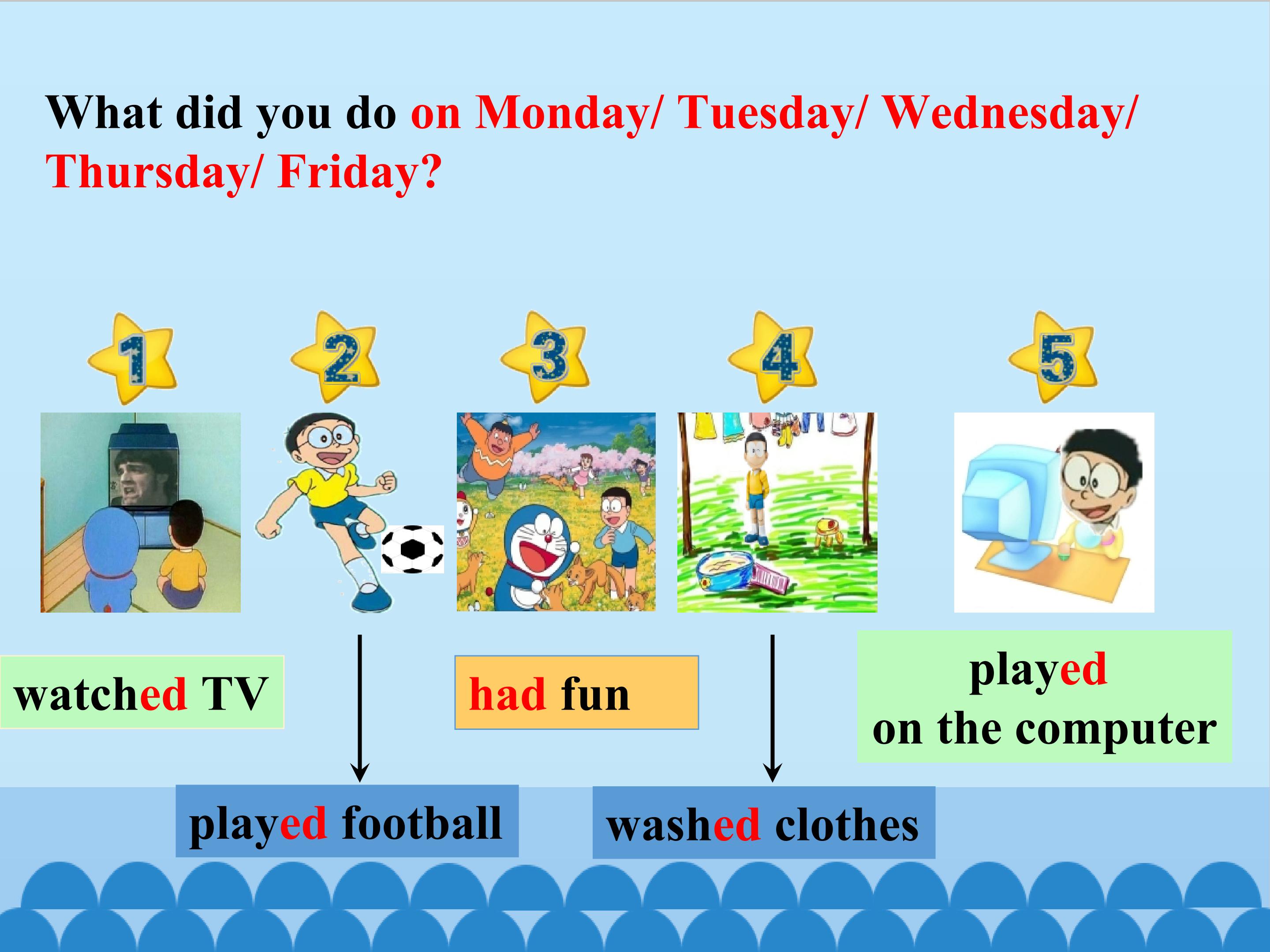 What did you do on Monday/ Tuesday/ Wednesday/ Thursday/ Friday?

1

2

3

4

5

watched TV

had fun

played on the computer

played football

washed clothes